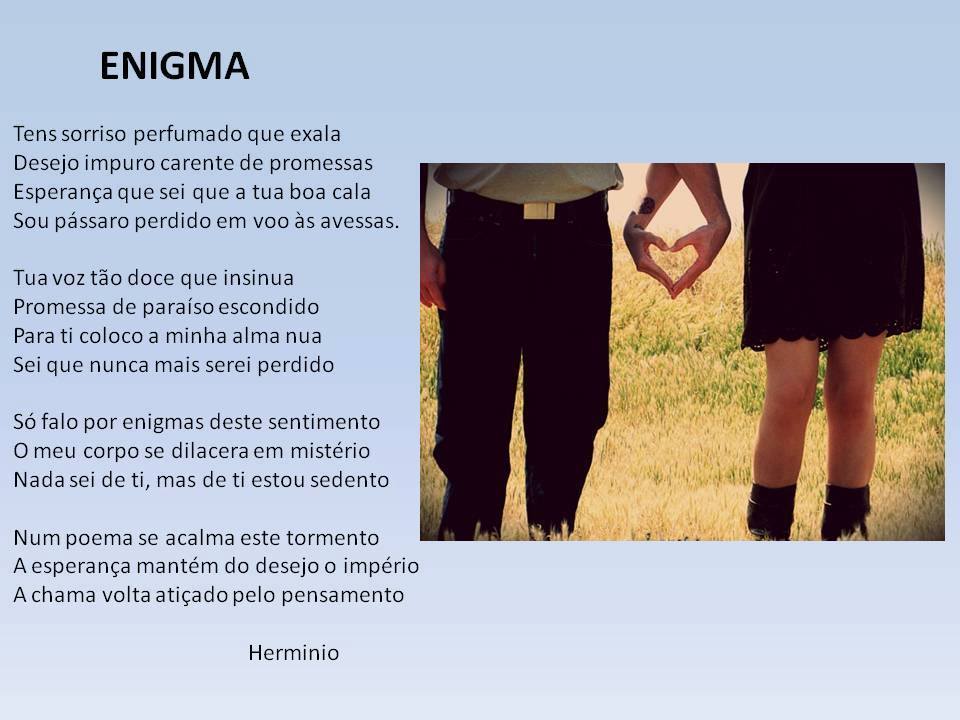 ENIGMA

Tens sorriso perfumado que exala
Desejo impuro carente de promessas
Esperança que sei que a tua boa cala
Sou pássaro perdido em voo às avessas.

Tua voz tão doce que insinua
Promessa de paraíso escondido
Para ti coloco a minha alma nua
Sei que nunca mais serei perdido

Só falo por enigmas deste sentimento
O meu corpo se dilacera em mistério
Nada sei de ti, mas de ti estou sedento

Num poema se acalma este tormento
A esperança mantém do desejo o império
A chama volta atiçado pelo pensamento

Herminio